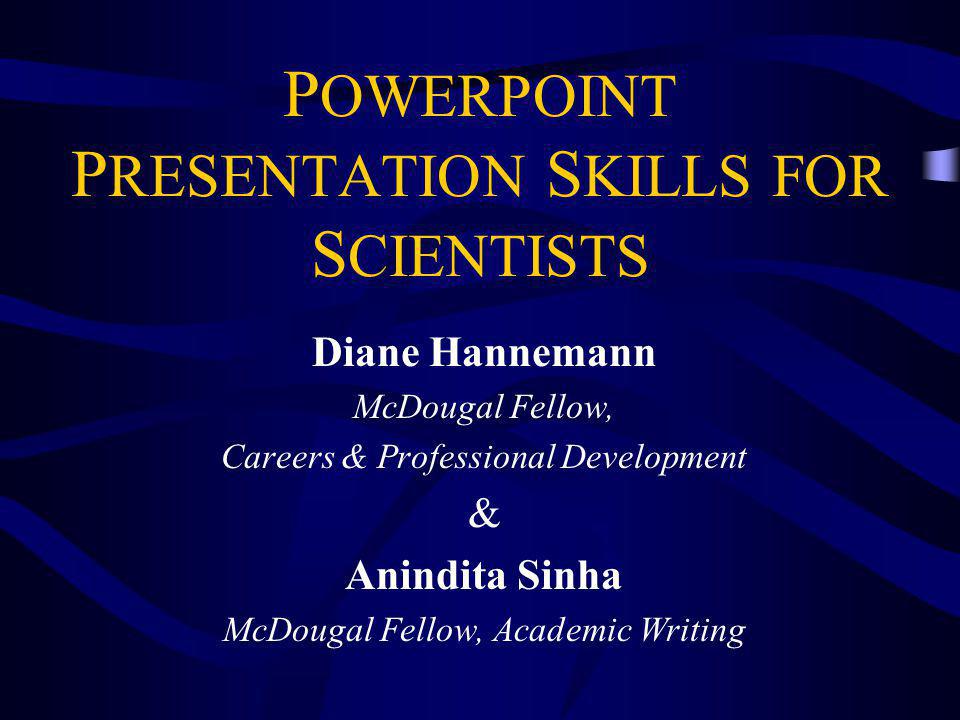 POWERPOINT PRESENTATION SKILLS FOR SCIENTISTS

Diane Hannemann

McDougal Fellow,

Careers & Professional Development

&

Anindita Sinha

McDougal Fellow, Academic Writing